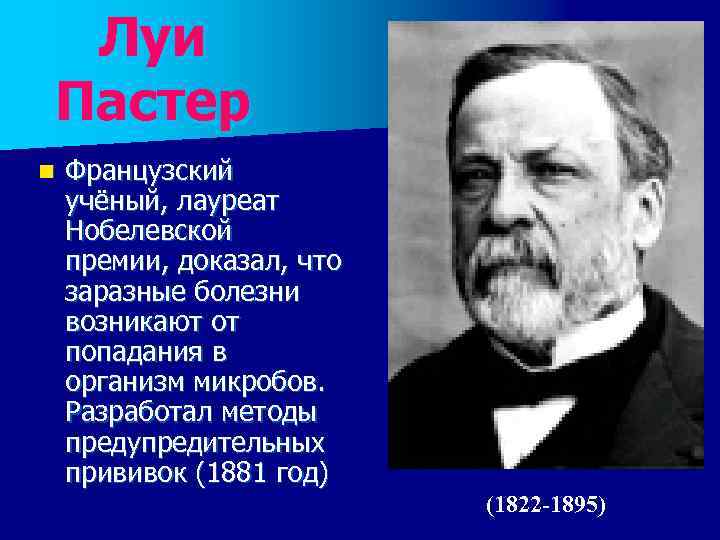 Луи Пастер

Французский учёный, лауреат Нобелевской премии, доказал, что заразные болезни возникают от попадания в организм микробов. Разработал методы предупредительных прививок (1881 год)

(1822-1895)